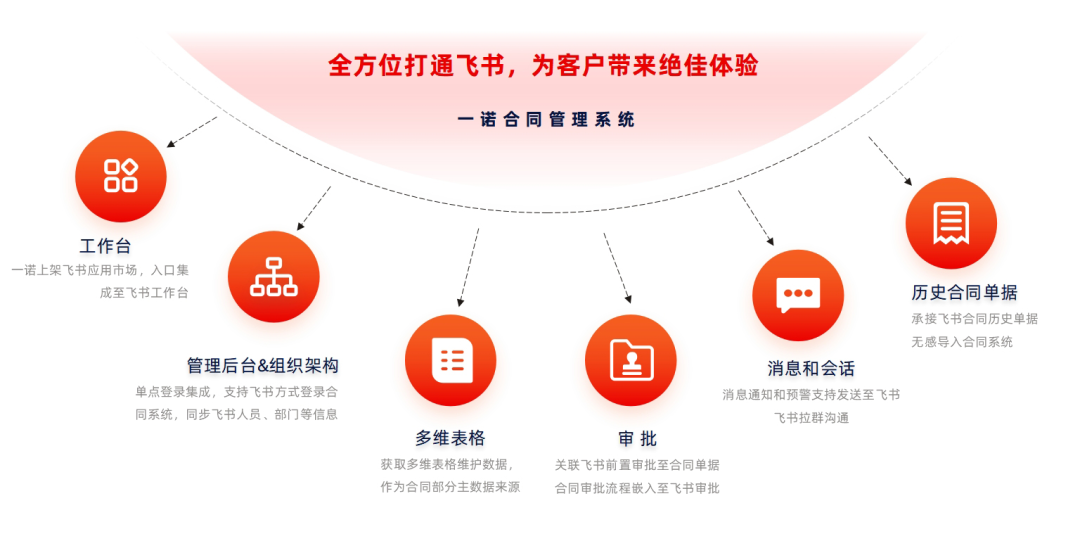 全方位打通飞书，为客户带来绝佳体验

一诺合同管理系统

工作台
一诺上架飞书应用市场，入口集成至飞书工作台

管理后台&组织架构
单点登录集成，支持飞书方式登录合同系统，同步飞书人员、部门等信息

多维表格
获取多维表格维护数据，作为合同部分主数据来源

审批
关联飞书前置审批至合同单据
合同审批流程嵌入至飞书审批

消息和会话
消息通知和预警支持发送至飞书
飞书拉群沟通

历史合同单据
承接飞书合同历史单据
无感导入合同系统